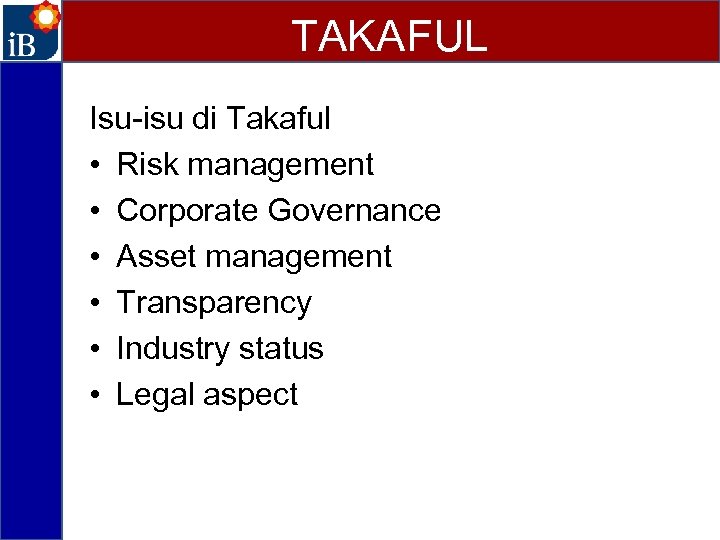 iB

TAKAFUL

Isu-isu di Takaful

• Risk management
• Corporate Governance
• Asset management
• Transparency
• Industry status
• Legal aspect